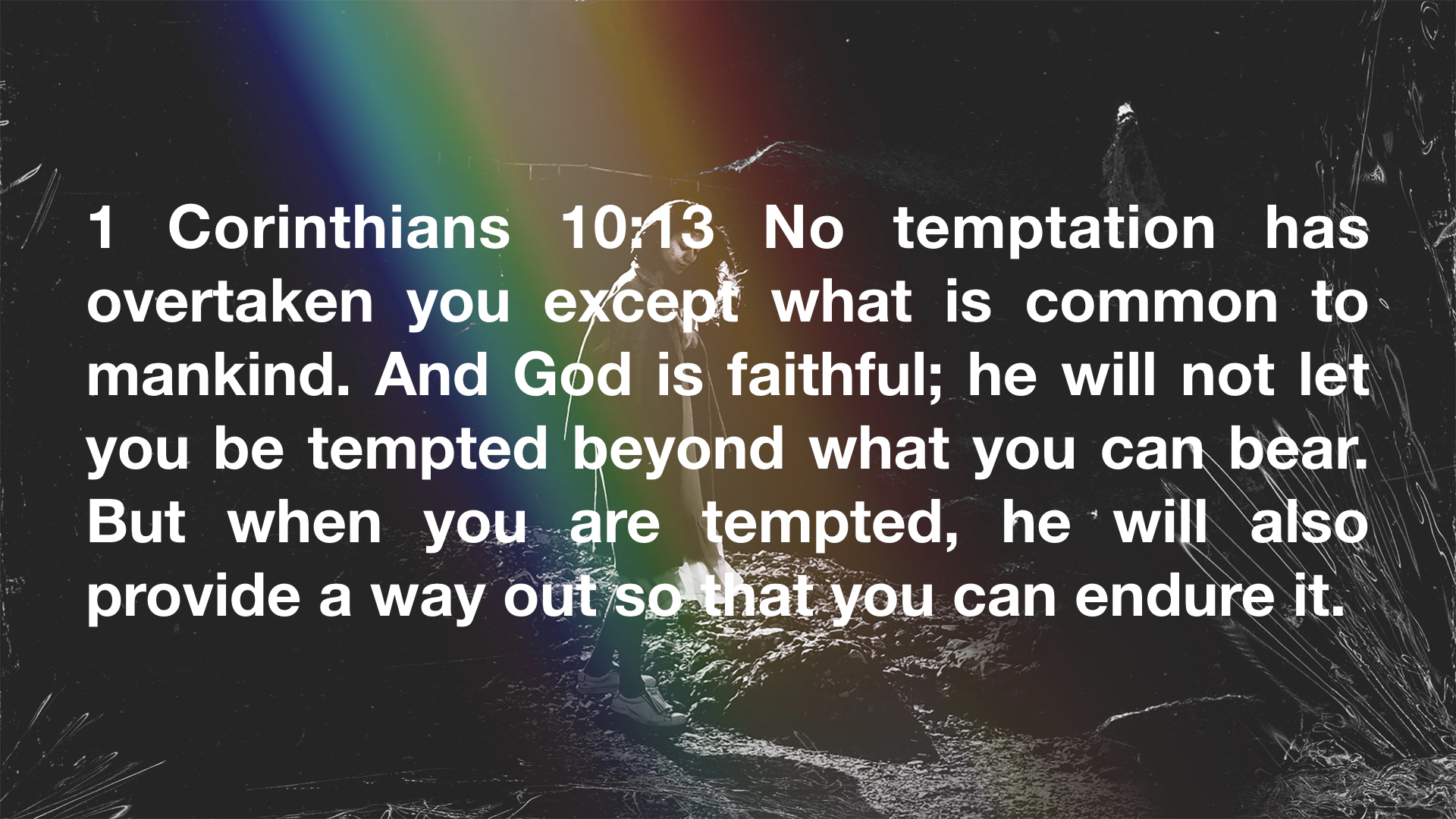 1 Corinthians 10:13 No temptation has overtaken you except what is common to mankind. And God is faithful; he will not let you be tempted beyond what you can bear. But when you are tempted, he will also provide a way out so that you can endure it.